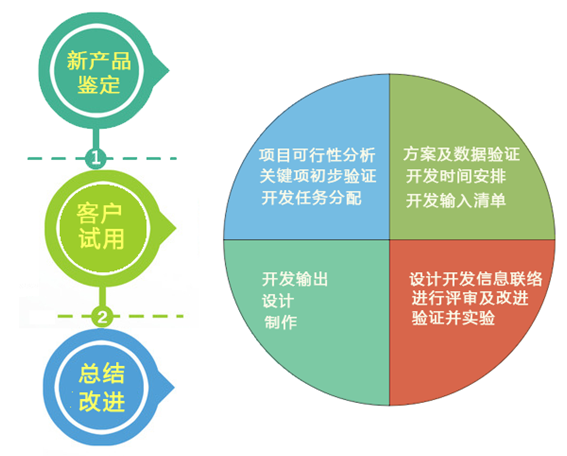 新产品鉴定

1

客户试用

2

总结改进

项目可行性分析
关键项初步验证
开发任务分配

方案及数据验证
开发时间安排
开发输入清单

开发输出
设计
制作

设计开发信息联络
进行评审及改进
验证并实验